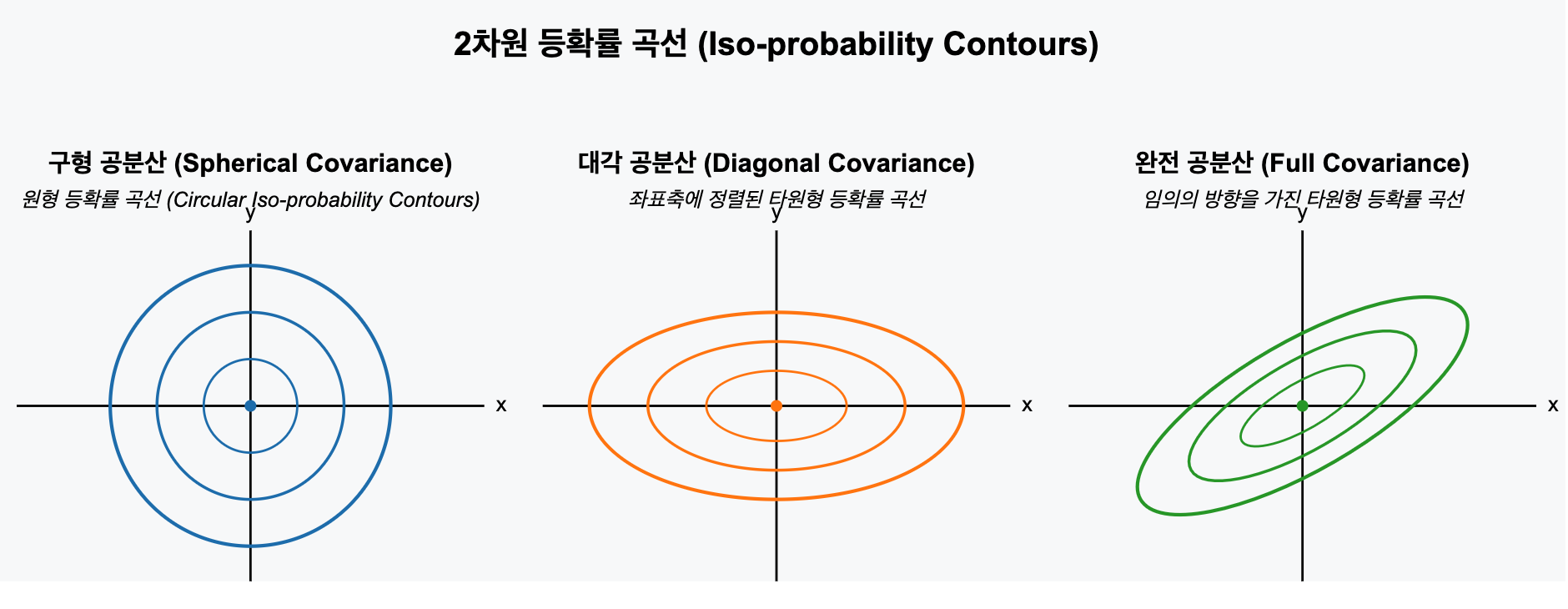 2차원 등확률 곡선 (Iso-probability Contours)

구형 공분산 (Spherical Covariance)
원형 등확률 곡선 (Circular Iso-probability Contours)
y
x

대각 공분산 (Diagonal Covariance)
좌표축에 정렬된 타원형 등확률 곡선
y
x

완전 공분산 (Full Covariance)
임의의 방향을 가진 타원형 등확률 곡선
y
x